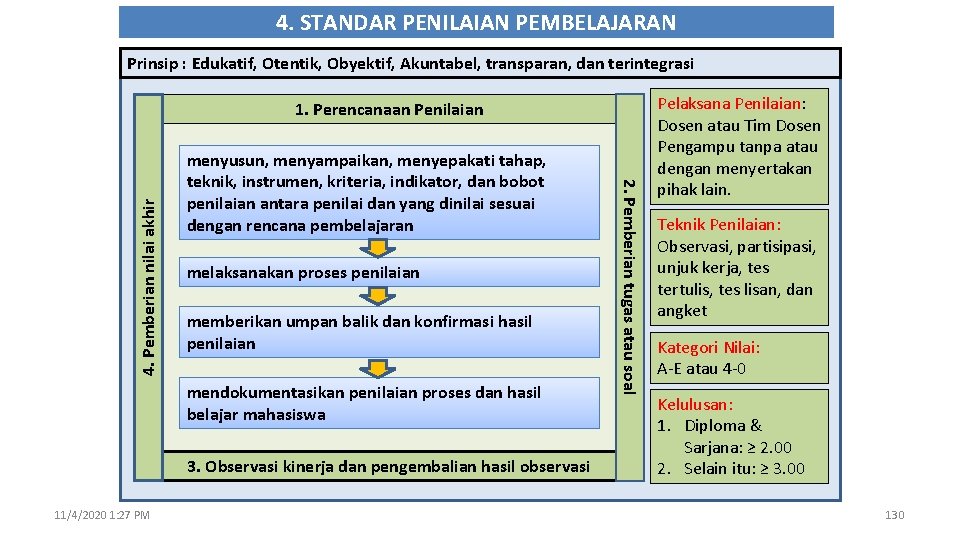 4. STANDAR PENILAIAN PEMBELAJARAN

Prinsip : Edukatif, Otentik, Obyektif, Akuntabel, transparan, dan terintegrasi

4. Pemberian nilai akhir

1. Perencanaan Penilaian

menyusun, menyampaikan, menyepakati tahap, teknik, instrumen, kriteria, indikator, dan bobot penilaian antara penilai dan yang dinilai sesuai dengan rencana pembelajaran

melaksanakan proses penilaian

memberikan umpan balik dan konfirmasi hasil penilaian

mendokumentasikan penilaian proses dan hasil belajar mahasiswa

3. Observasi kinerja dan pengembalian hasil observasi

2. Pemberian tugas atau soal

Pelaksana Penilaian: Dosen atau Tim Dosen Pengampu tanpa atau dengan menyertakan pihak lain.

Teknik Penilaian: Observasi, partisipasi, unjuk kerja, tes tertulis, tes lisan, dan angket

Kategori Nilai: A-E atau 4-0

Kelulusan:
1. Diploma & Sarjana: ≥ 2.00
2. Selain itu: ≥ 3.00

11/4/2020 1:27 PM

130